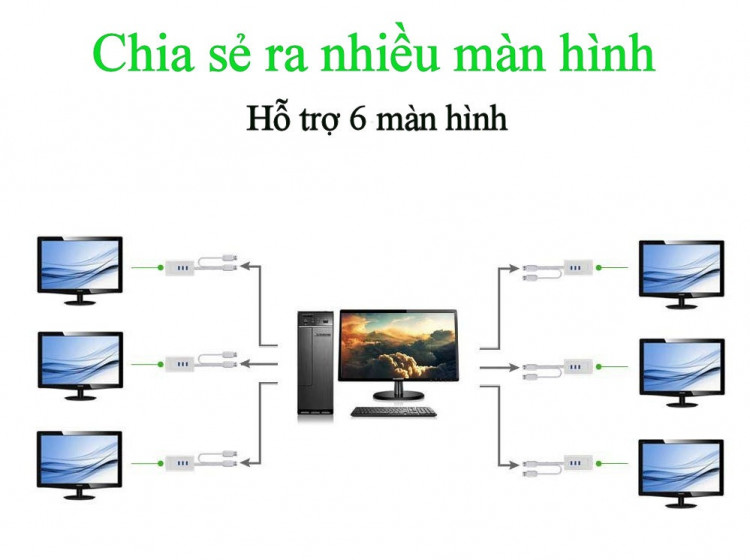 Chia sẻ ra nhiều màn hình

Hỗ trợ 6 màn hình